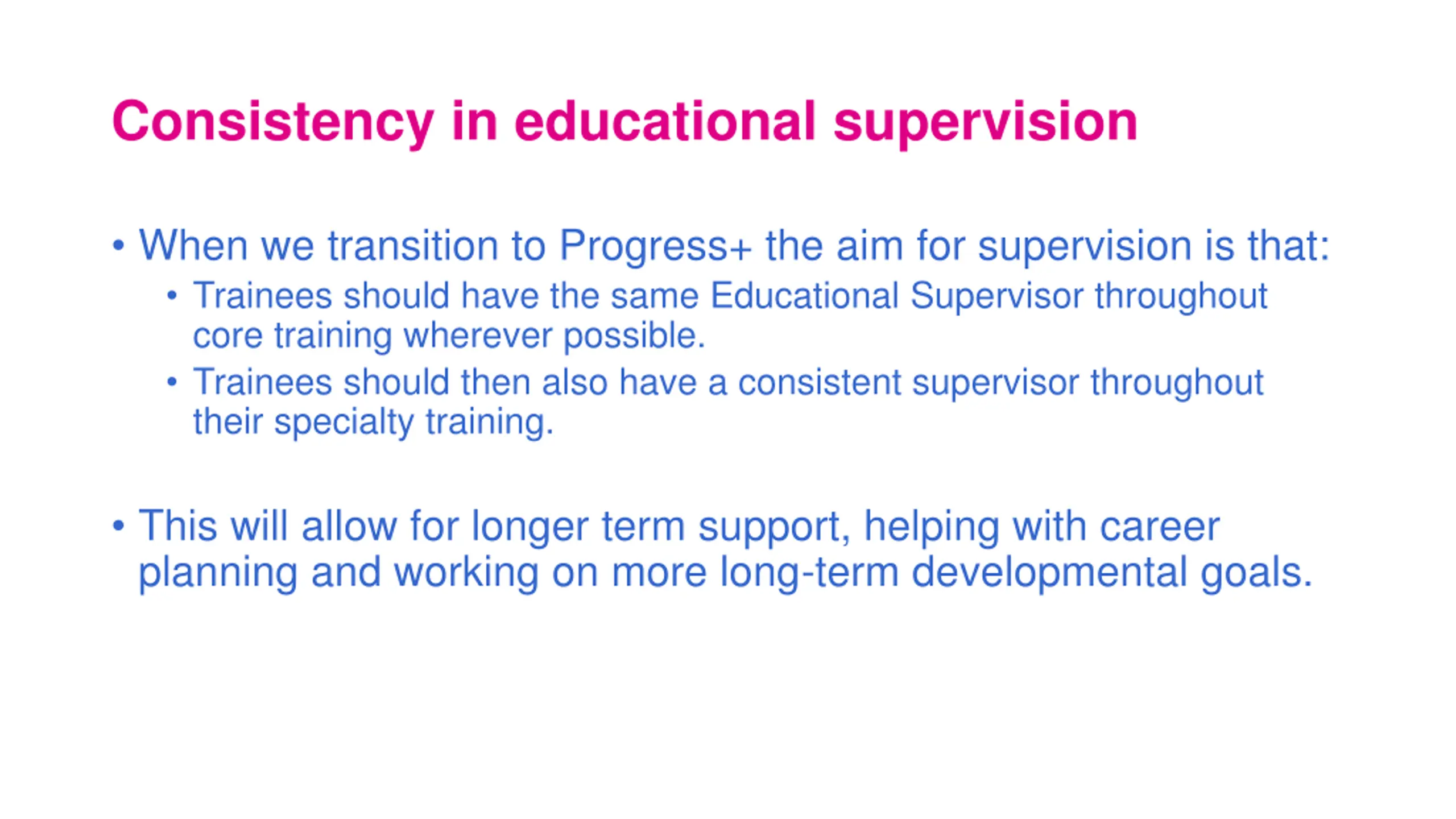 Consistency in educational supervision

• When we transition to Progress+ the aim for supervision is that:
 • Trainees should have the same Educational Supervisor throughout core training wherever possible.
 • Trainees should then also have a consistent supervisor throughout their specialty training.

• This will allow for longer term support, helping with career planning and working on more long-term developmental goals.